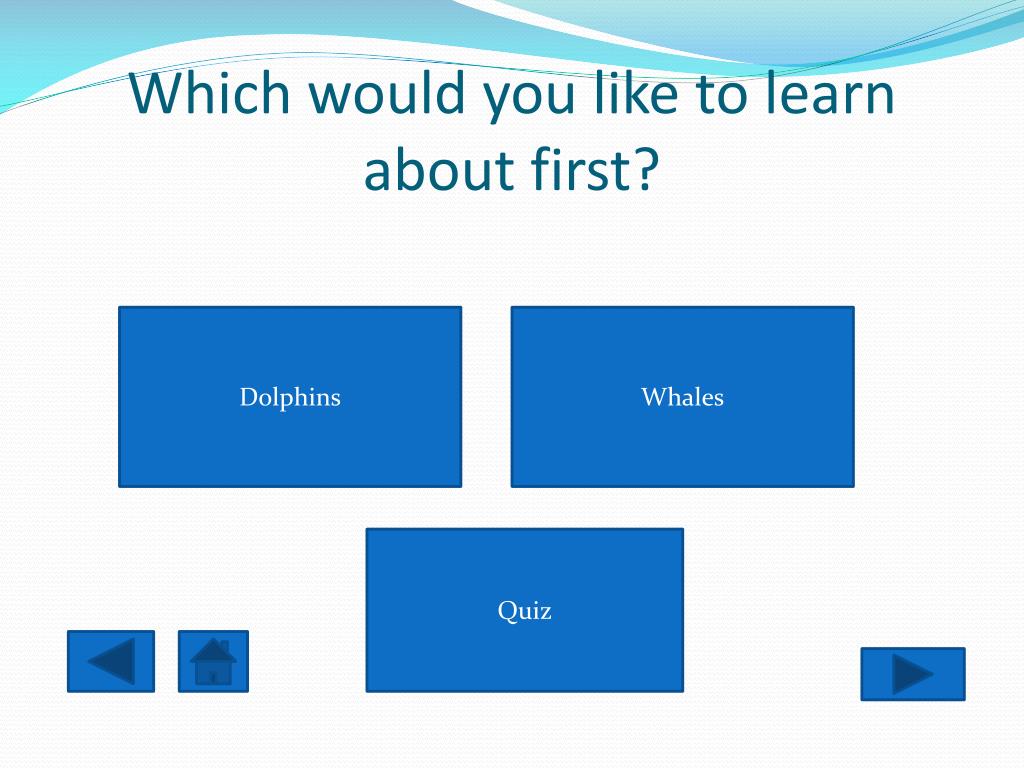 Which would you like to learn about first?

Dolphins

Whales

Quiz